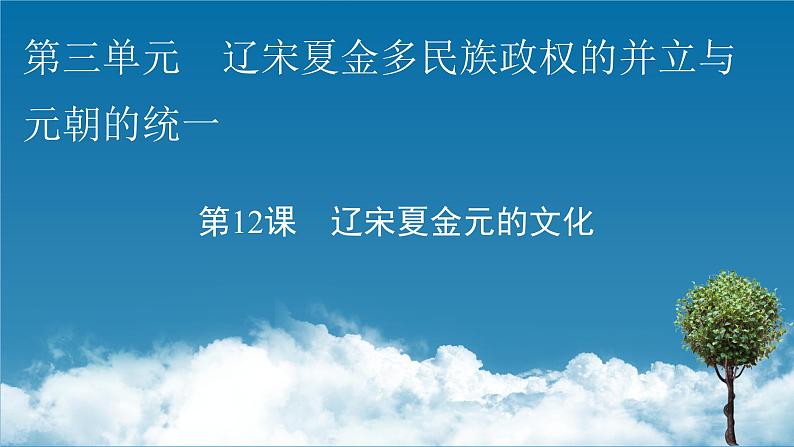 第三单元　辽宋夏金多民族政权的并立与元朝的统一

第12课　辽宋夏金元的文化